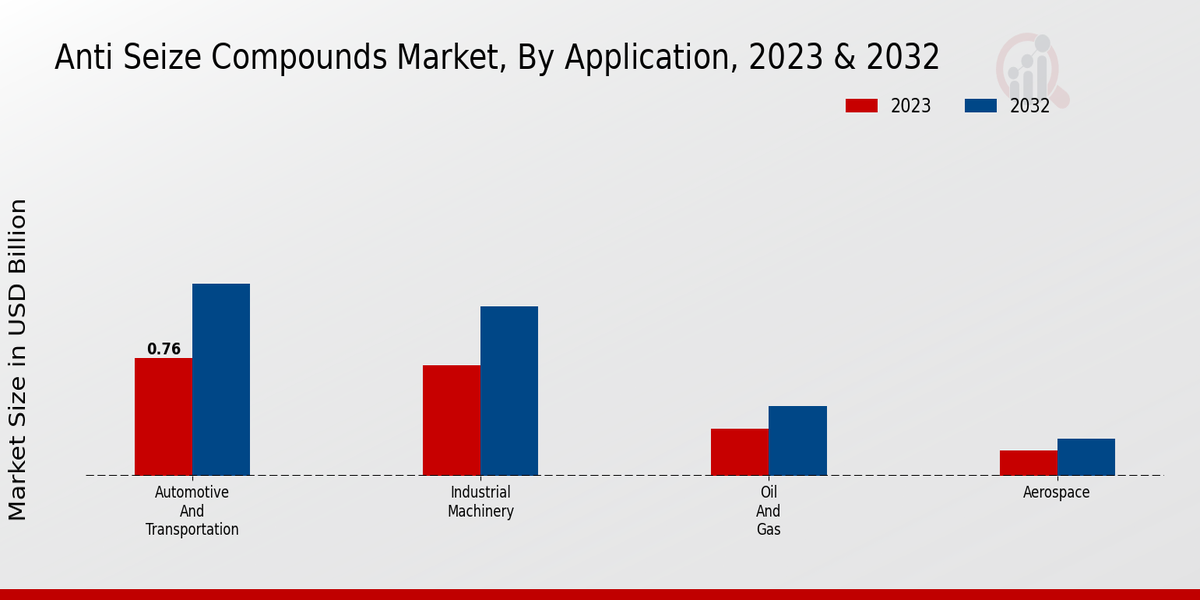 Anti Seize Compounds Market, By Application, 2023 & 2032

2023
2032

Market Size in USD Billion

0.76

Automotive And Transportation

Industrial Machinery

Oil And Gas

Aerospace